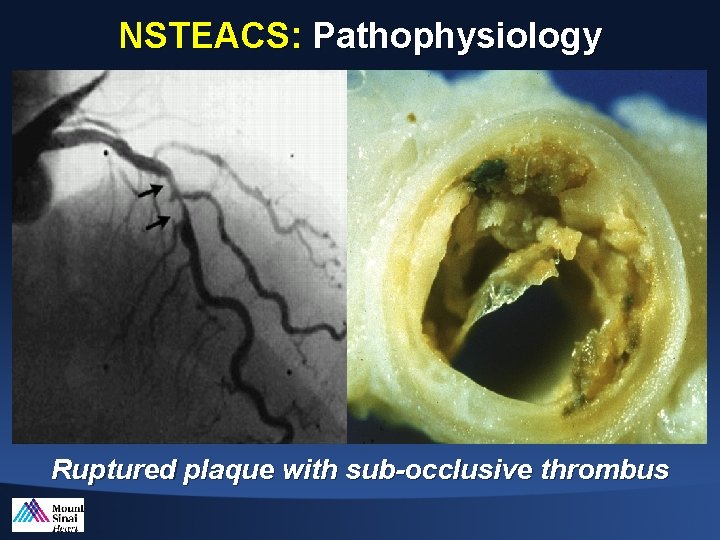 NSTEACS: Pathophysiology

Ruptured plaque with sub-occlusive thrombus

Mount Sinai Heart